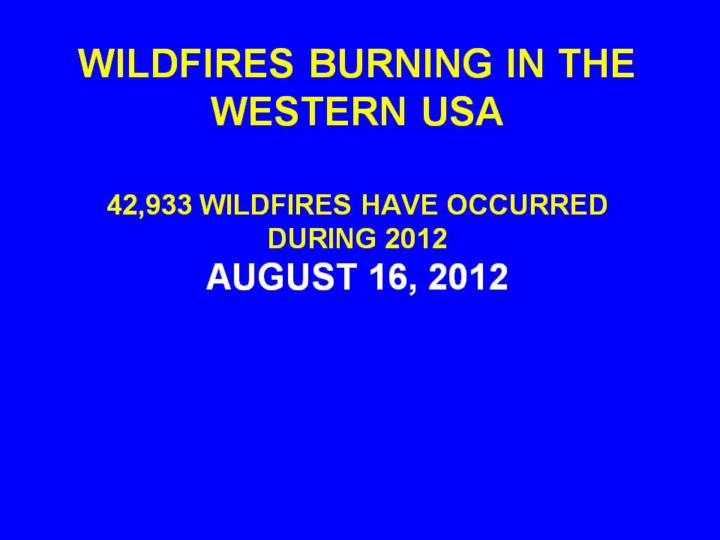 WILDFIRES BURNING IN THE WESTERN USA

42,933 WILDFIRES HAVE OCCURRED DURING 2012

AUGUST 16, 2012